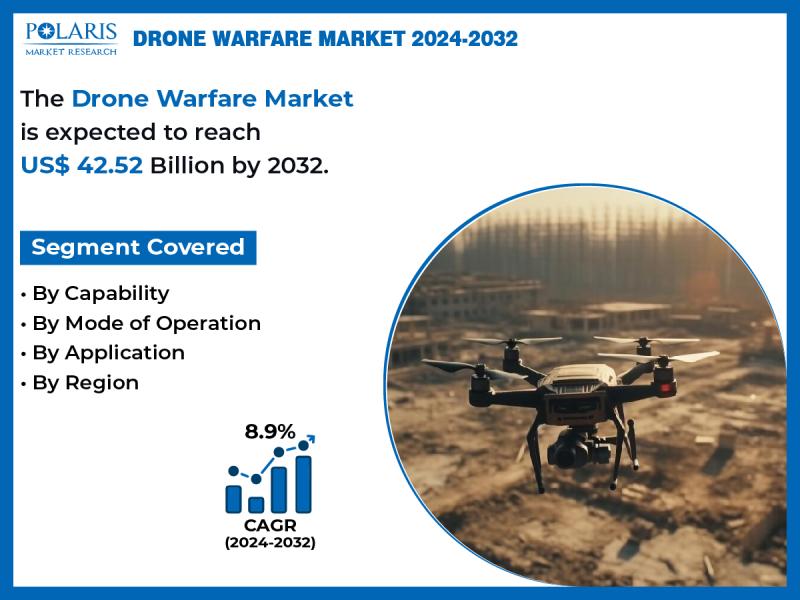 POLARIS
MARKET RESEARCH

DRONE WARFARE MARKET 2024-2032

The Drone Warfare Market is expected to reach US$ 42.52 Billion by 2032.

Segment Covered

• By Capability
• By Mode of Operation
• By Application
• By Region

8.9%

CAGR
(2024-2032)